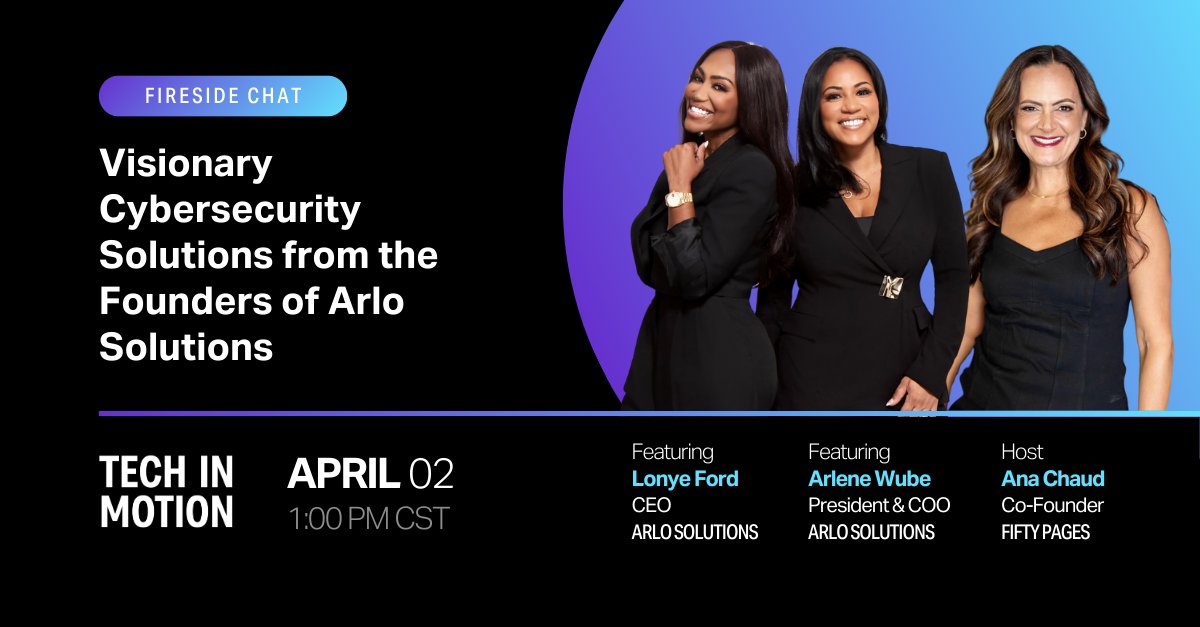 FIRESIDE CHAT

Visionary Cybersecurity Solutions from the Founders of Arlo Solutions

TECH IN MOTION

APRIL 02
1:00 PM CST

Featuring
Lonye Ford
CEO
ARLO SOLUTIONS

Featuring
Arlene Wube
President & COO
ARLO SOLUTIONS

Host
Ana Chaud
Co-Founder
FIFTY PAGES